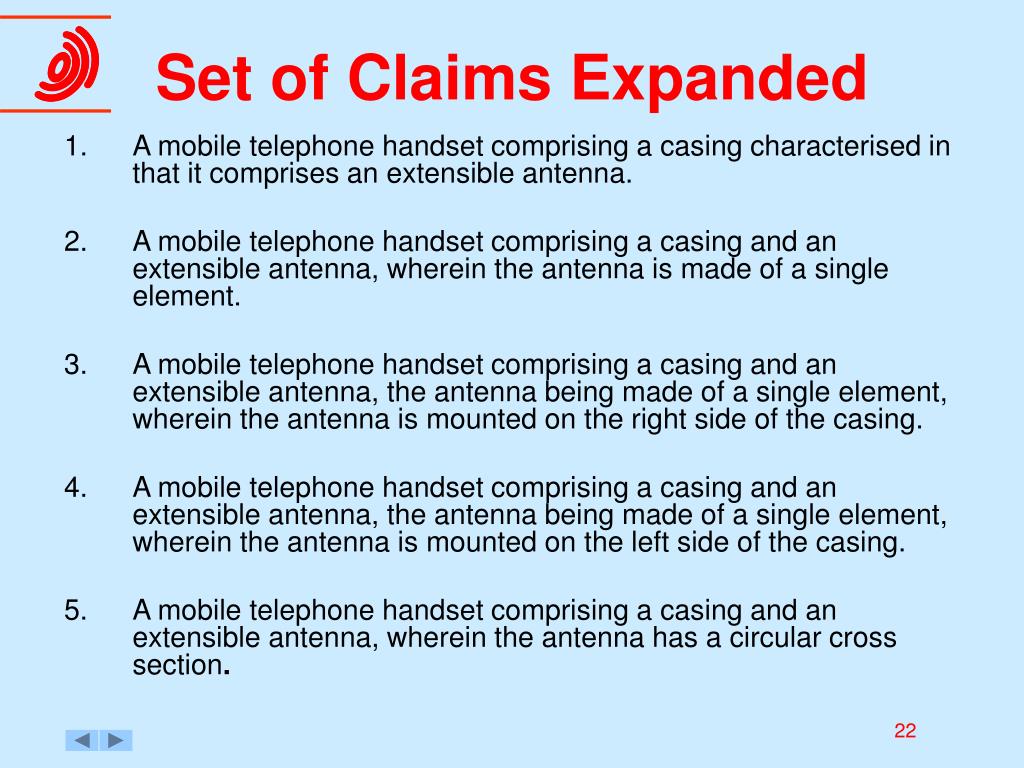 Set of Claims Expanded

1. A mobile telephone handset comprising a casing characterised in that it comprises an extensible antenna.

2. A mobile telephone handset comprising a casing and an extensible antenna, wherein the antenna is made of a single element.

3. A mobile telephone handset comprising a casing and an extensible antenna, the antenna being made of a single element, wherein the antenna is mounted on the right side of the casing.

4. A mobile telephone handset comprising a casing and an extensible antenna, the antenna being made of a single element, wherein the antenna is mounted on the left side of the casing.

5. A mobile telephone handset comprising a casing and an extensible antenna, wherein the antenna has a circular cross section.

22